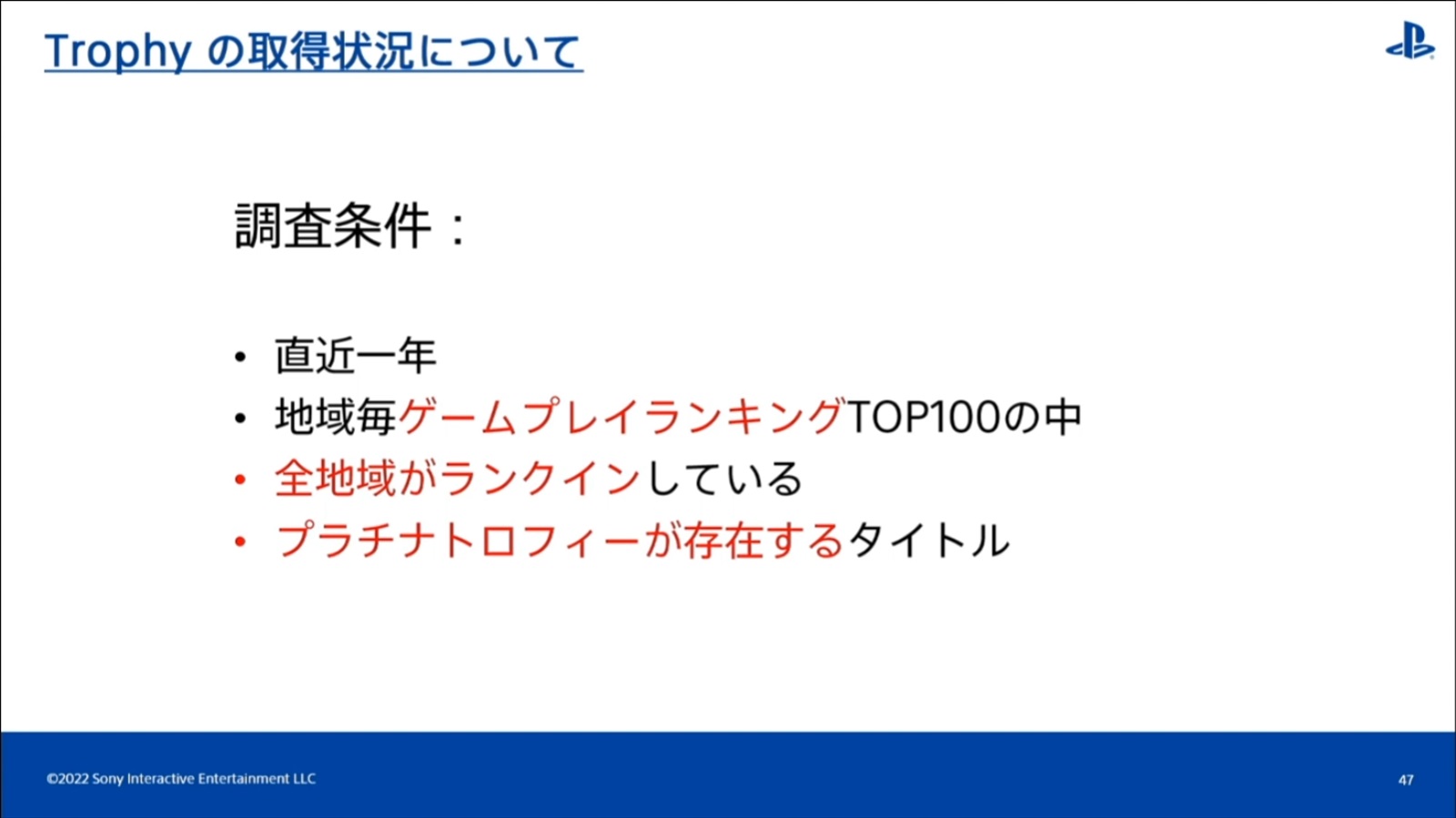 Trophy の取得状況について

調査条件：

• 直近一年
• 地域毎ゲームプレイランキングTOP100の中
• 全地域がランクインしている
• プラチナトロフィーが存在するタイトル

©2022 Sony Interactive Entertainment LLC

47